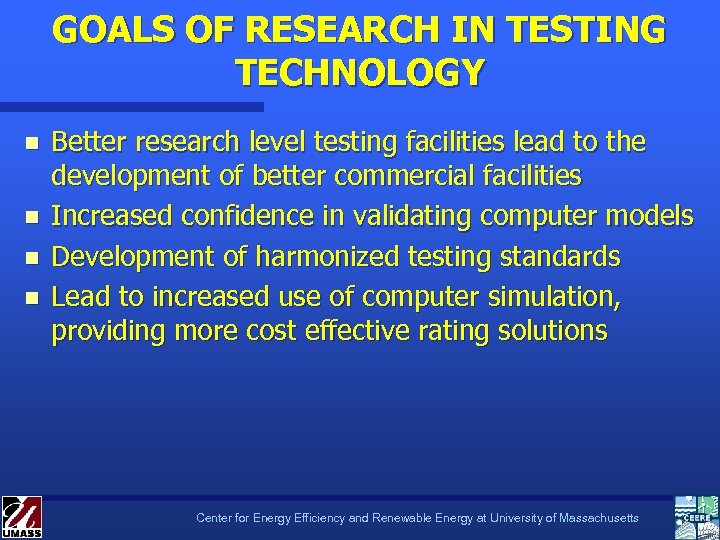 GOALS OF RESEARCH IN TESTING TECHNOLOGY

- Better research level testing facilities lead to the development of better commercial facilities
- Increased confidence in validating computer models
- Development of harmonized testing standards
- Lead to increased use of computer simulation, providing more cost effective rating solutions

UMASS

Center for Energy Efficiency and Renewable Energy at University of Massachusetts

CEERE